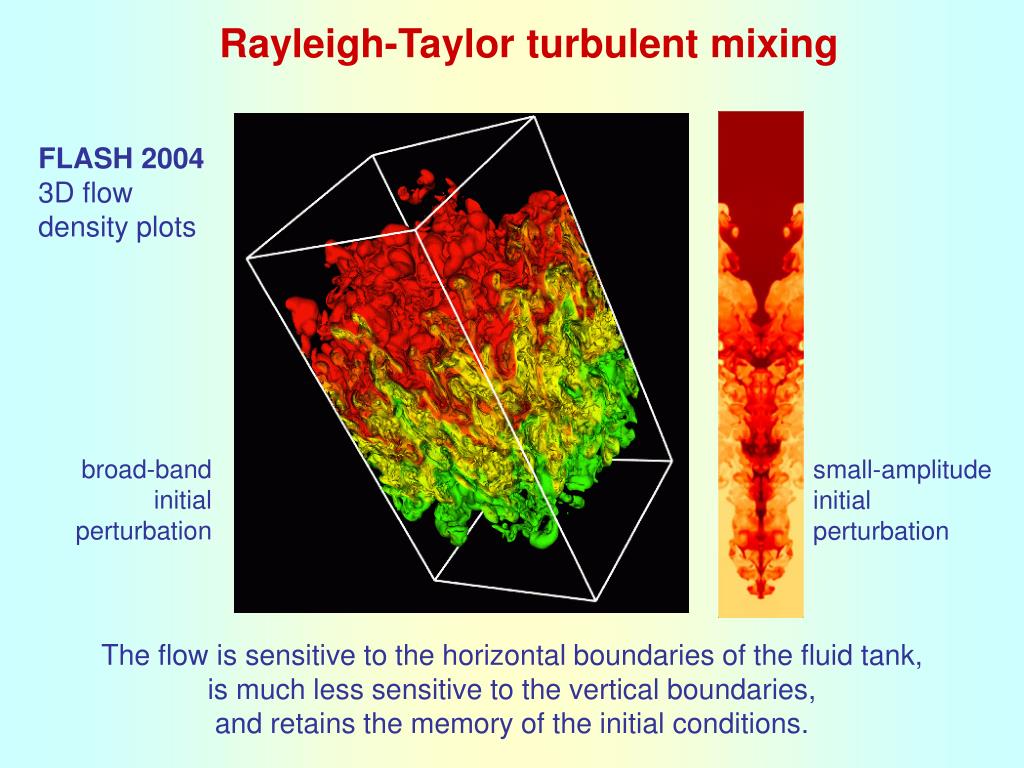 Rayleigh-Taylor turbulent mixing

FLASH 2004
3D flow
density plots

broad-band
initial
perturbation

small-amplitude
initial
perturbation

The flow is sensitive to the horizontal boundaries of the fluid tank, is much less sensitive to the vertical boundaries, and retains the memory of the initial conditions.